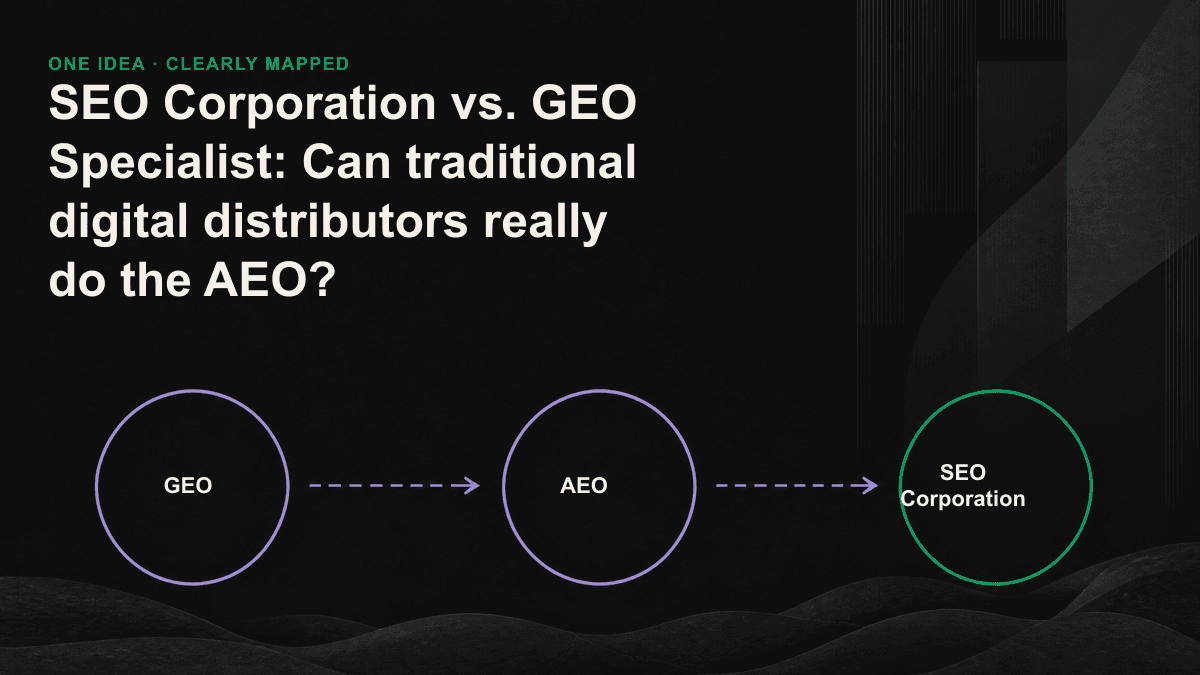 ONE IDEA · CLEARLY MAPPED

SEO Corporation vs. GEO Specialist: Can traditional digital distributors really do the AEO?

GEO

AEO

SEO Corporation